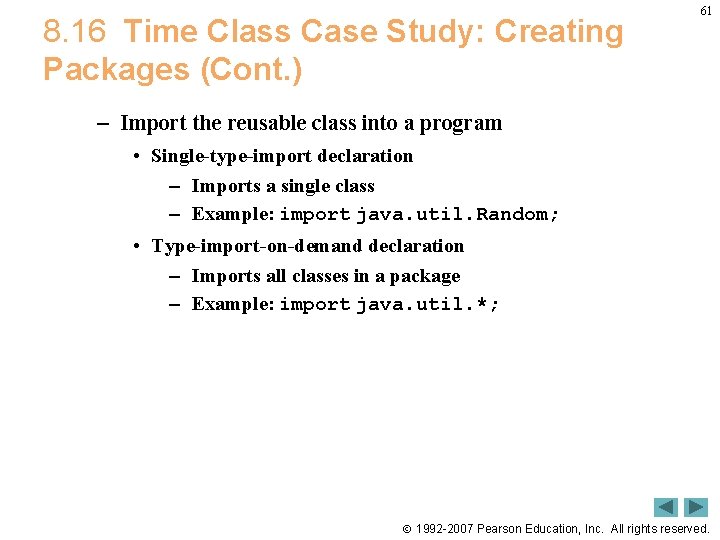 61

8.16 Time Class Case Study: Creating Packages (Cont.)

– Import the reusable class into a program
• Single-type-import declaration
– Imports a single class
– Example: import java.util.Random;
• Type-import-on-demand declaration
– Imports all classes in a package
– Example: import java.util.*;

© 1992-2007 Pearson Education, Inc. All rights reserved.